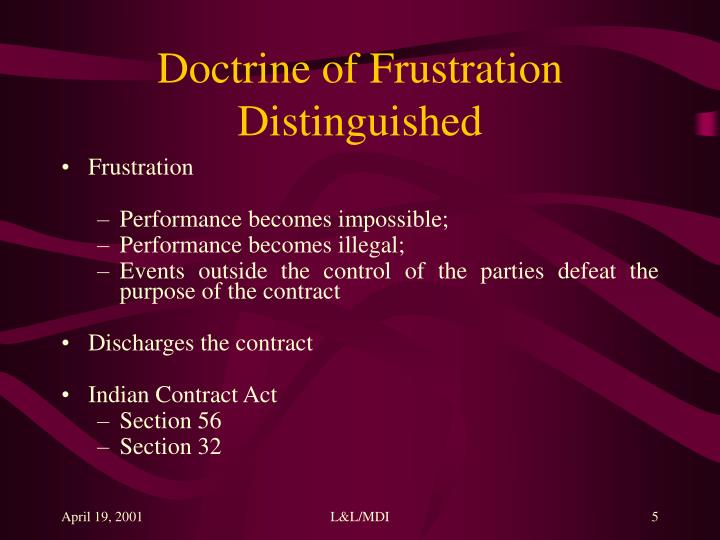 Doctrine of Frustration Distinguished

• Frustration

– Performance becomes impossible;
– Performance becomes illegal;
– Events outside the control of the parties defeat the purpose of the contract

• Discharges the contract

• Indian Contract Act
– Section 56
– Section 32

April 19, 2001

L&L/MDI

5